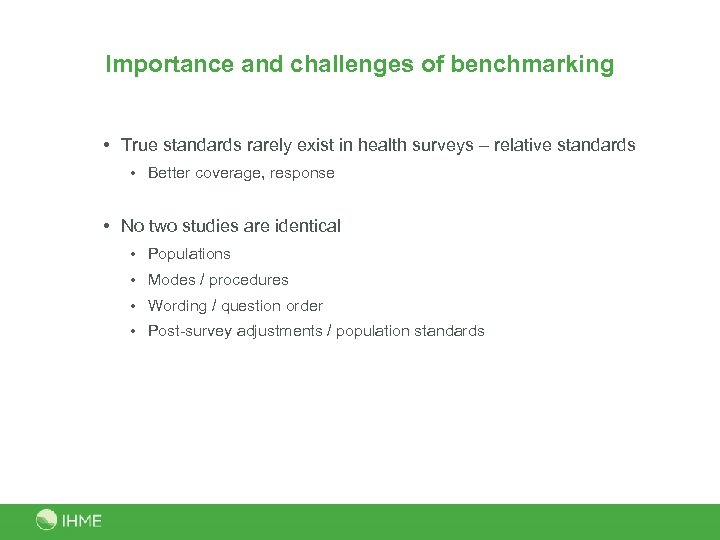 Importance and challenges of benchmarking

• True standards rarely exist in health surveys – relative standards
  • Better coverage, response

• No two studies are identical
  • Populations
  • Modes / procedures
  • Wording / question order
  • Post-survey adjustments / population standards

IHME